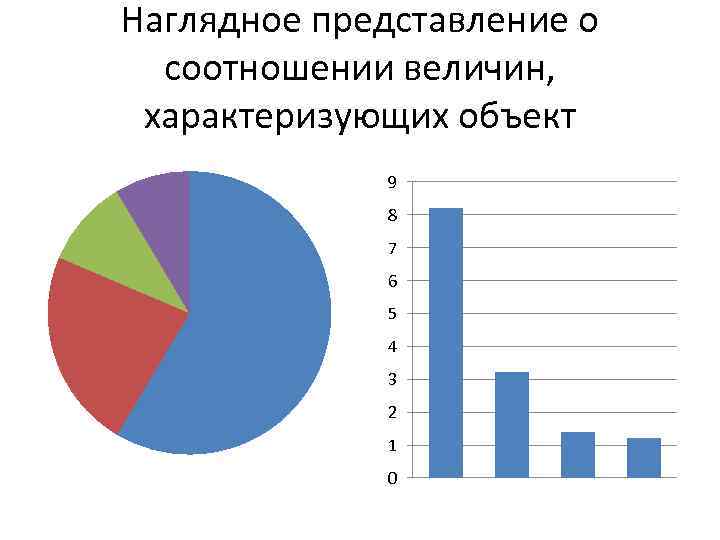 Наглядное представление о соотношении величин, характеризующих объект

9
8
7
6
5
4
3
2
1
0